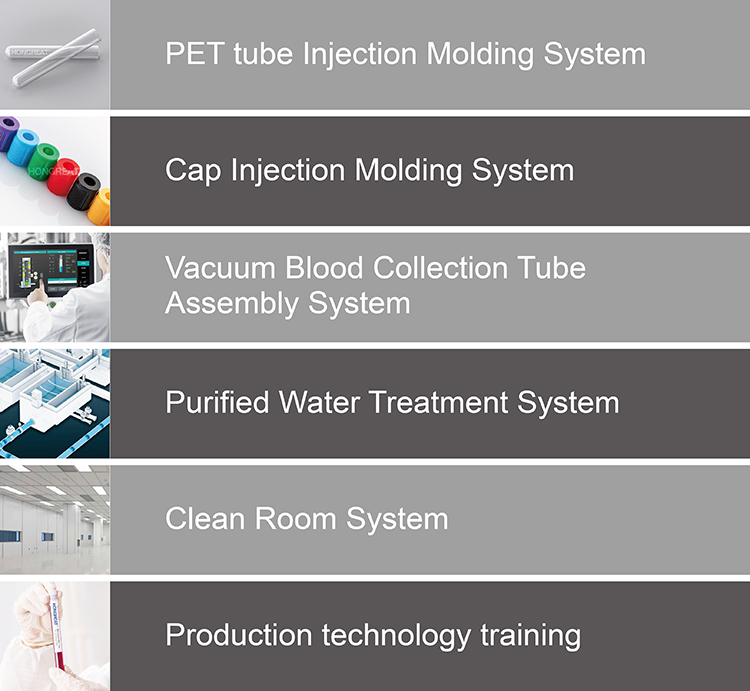 HONGREAT

PET tube Injection Molding System

HONGREAT

Cap Injection Molding System

Vacuum Blood Collection Tube Assembly System

Purified Water Treatment System

Clean Room System

HONGREAT

Production technology training